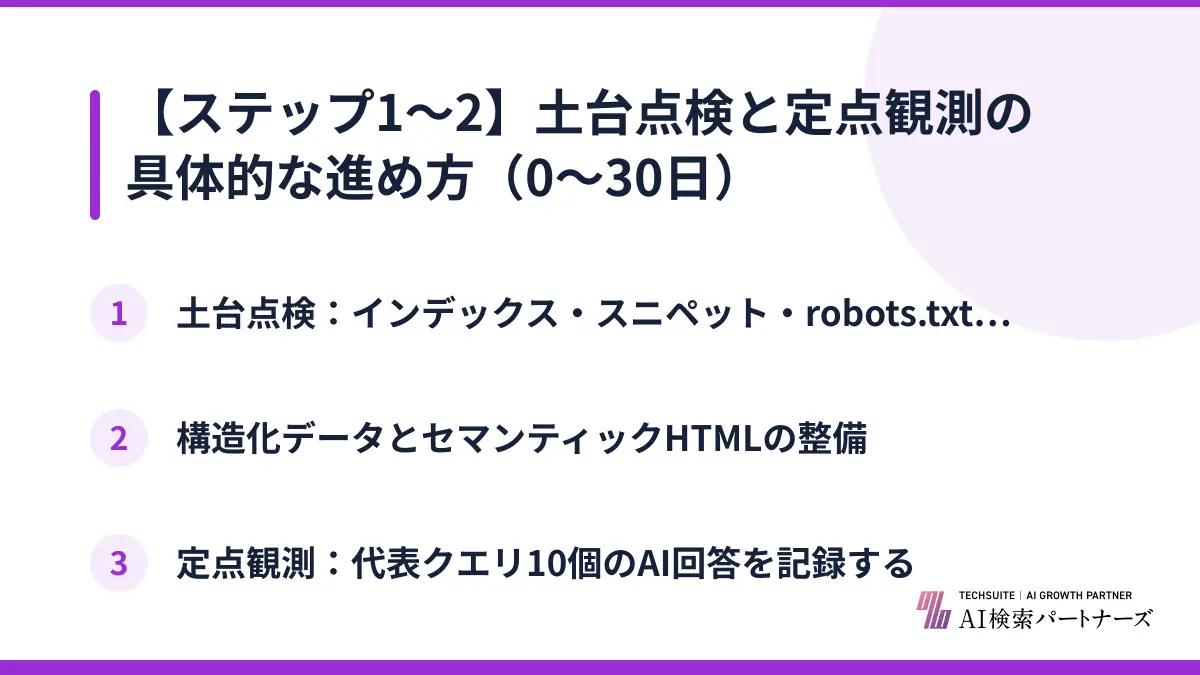 【ステップ1〜2】土台点検と定点観測の具体的な進め方（0〜30日）

1 土台点検：インデックス・スニペット・robots.txt…

2 構造化データとセマンティックHTMLの整備

3 定点観測：代表クエリ10個のAI回答を記録する

TECHSUITE | AI GROWTH PARTNER
AI検索パートナーズ